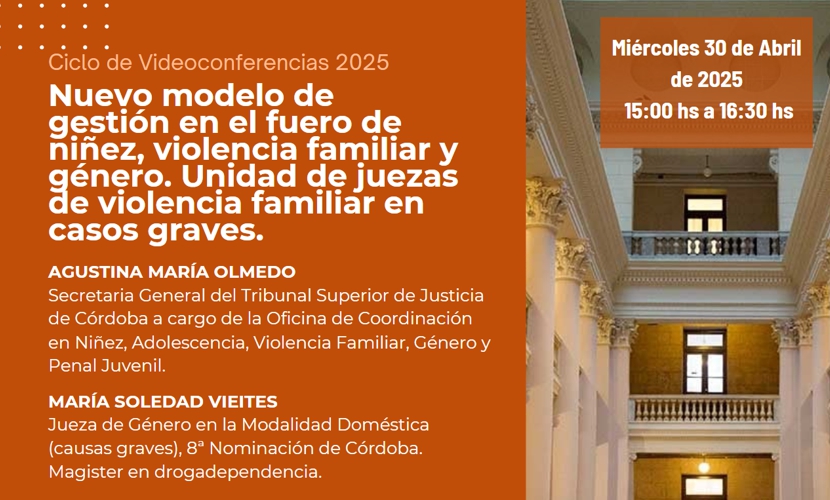 Ciclo de Videoconferencias 2025

Nuevo modelo de gestión en el fuero de niñez, violencia familiar y género. Unidad de juezas de violencia familiar en casos graves.

AGUSTINA MARÍA OLMEDO
Secretaria General del Tribunal Superior de Justicia de Córdoba a cargo de la Oficina de Coordinación en Niñez, Adolescencia, Violencia Familiar, Género y Penal Juvenil.

MARÍA SOLEDAD VIEITES
Jueza de Género en la Modalidad Doméstica (causas graves), 8ª Nominación de Córdoba. Magister en drogadependencia.

Miércoles 30 de Abril de 2025
15:00 hs a 16:30 hs